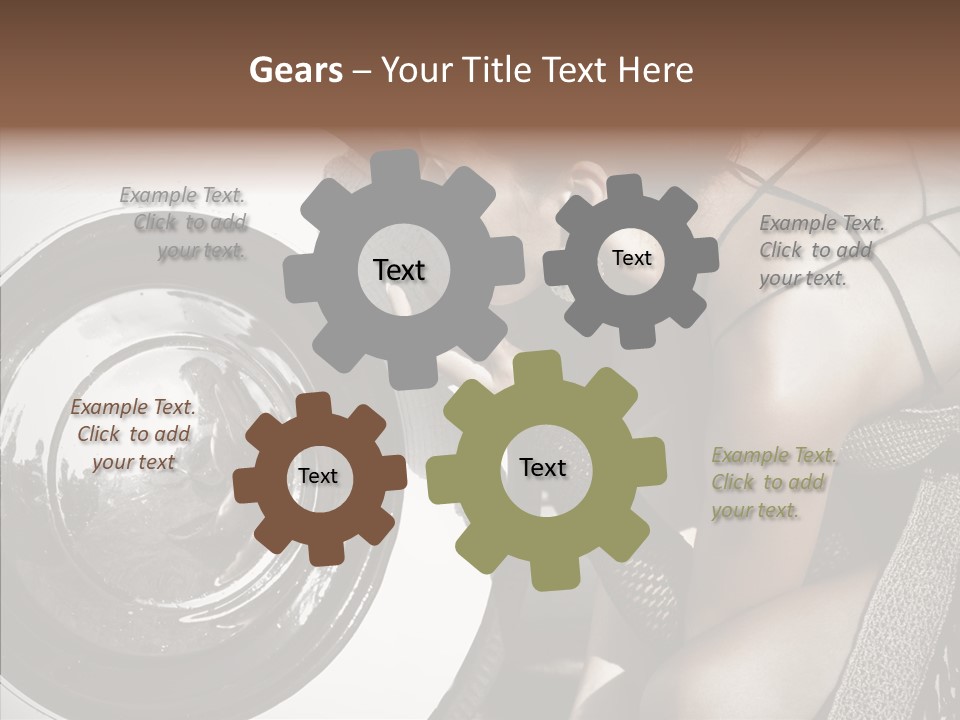 Gears – Your Title Text Here

Example Text. Click to add your text.

Text

Text

Example Text. Click to add your text.

Example Text. Click to add your text

Text

Text

Example Text. Click to add your text.